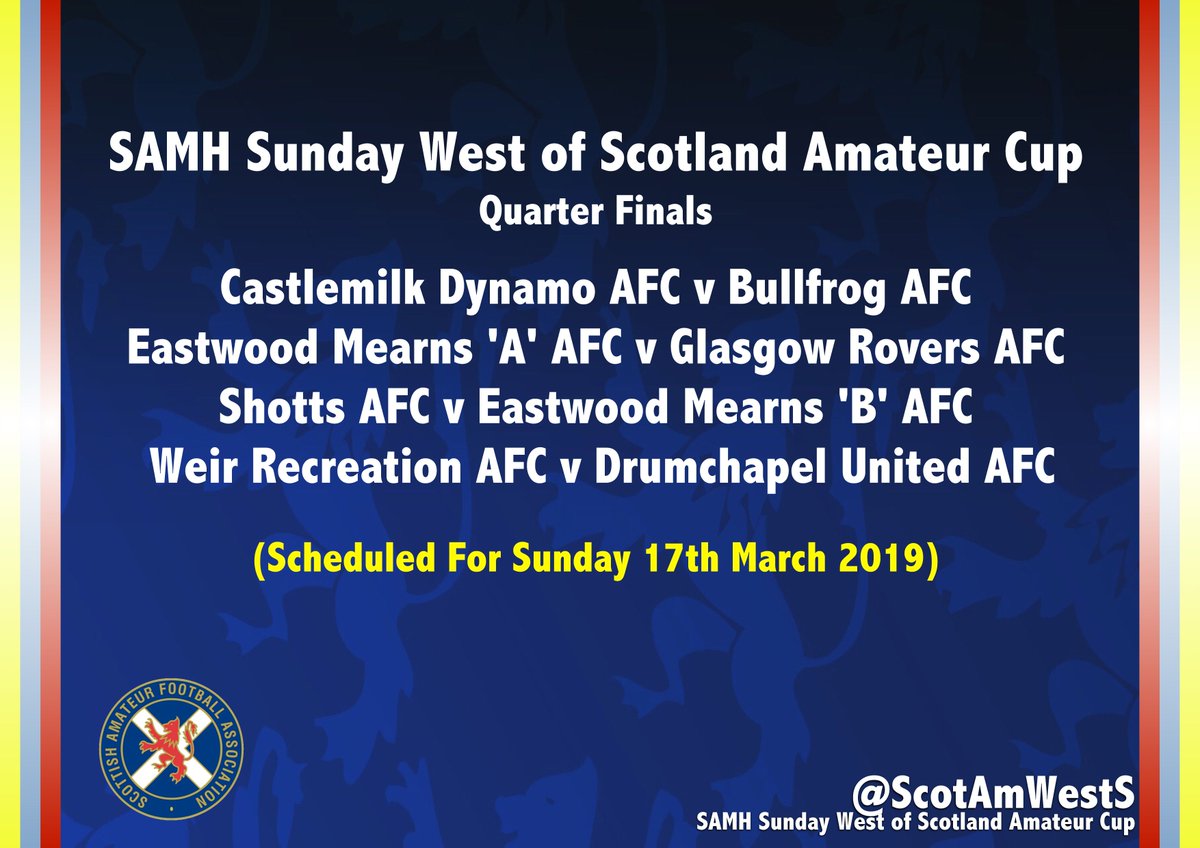 SAMH Sunday West of Scotland Amateur Cup
Quarter Finals

Castlemilk Dynamo AFC v Bullfrog AFC
Eastwood Mearns 'A' AFC v Glasgow Rovers AFC
Shotts AFC v Eastwood Mearns 'B' AFC
Weir Recreation AFC v Drumchapel United AFC

(Scheduled For Sunday 17th March 2019)

SCOTTISH AMATEUR FOOTBALL ASSOCIATION

@ScotAmWestS
SAMH Sunday West of Scotland Amateur Cup